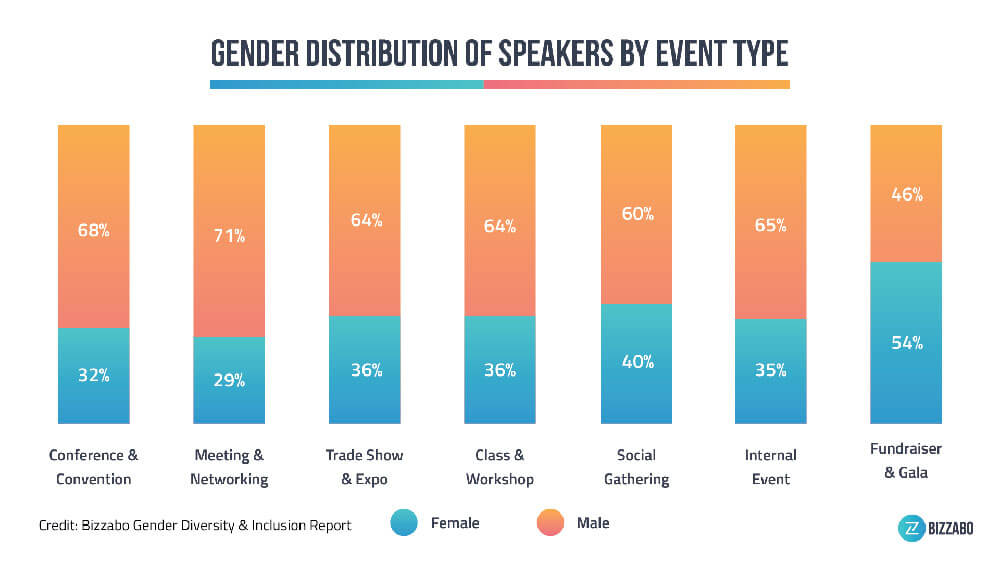 GENDER DISTRIBUTION OF SPEAKERS BY EVENT TYPE

68%
32%
Conference & Convention

71%
29%
Meeting & Networking

64%
36%
Trade Show & Expo

64%
36%
Class & Workshop

60%
40%
Social Gathering

65%
35%
Internal Event

46%
54%
Fundraiser & Gala

Credit: Bizzabo Gender Diversity & Inclusion Report

Female

Male

BIZZABO